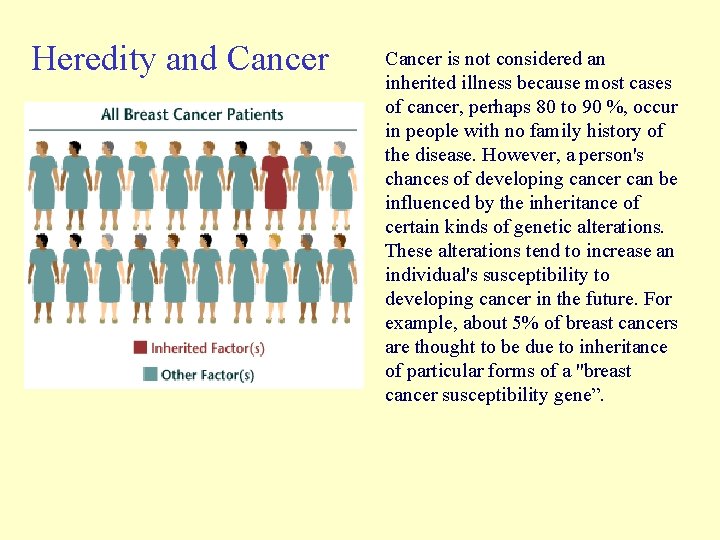 Heredity and Cancer

All Breast Cancer Patients

Inherited Factor(s)

Other Factor(s)

Cancer is not considered an inherited illness because most cases of cancer, perhaps 80 to 90 %, occur in people with no family history of the disease. However, a person's chances of developing cancer can be influenced by the inheritance of certain kinds of genetic alterations. These alterations tend to increase an individual's susceptibility to developing cancer in the future. For example, about 5% of breast cancers are thought to be due to inheritance of particular forms of a "breast cancer susceptibility gene”.